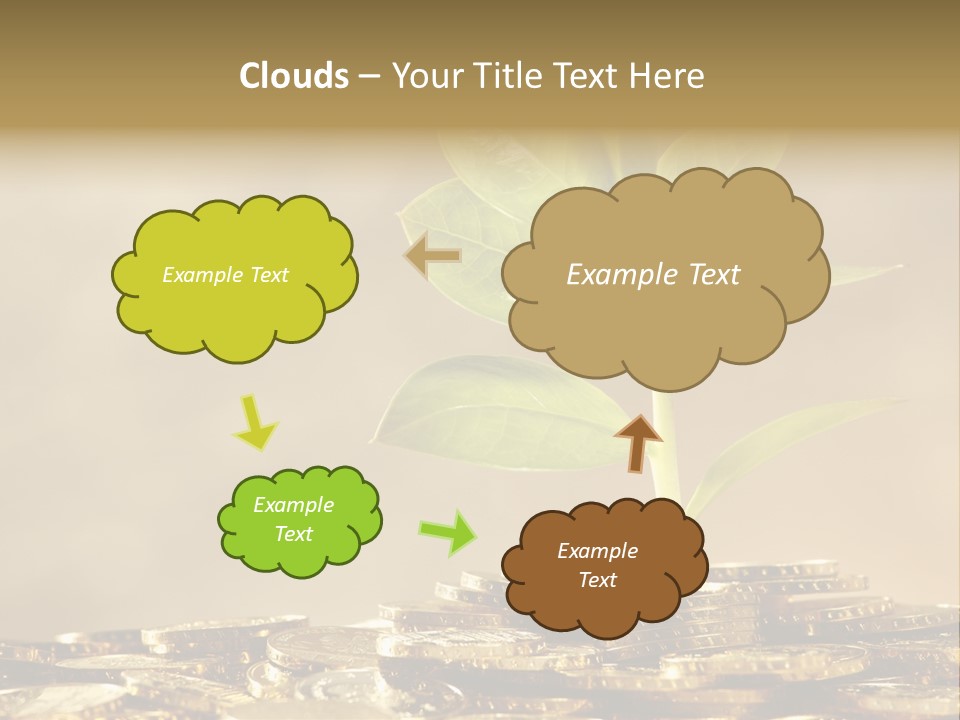 Clouds – Your Title Text Here

Example Text

Example Text

Example Text

Example Text